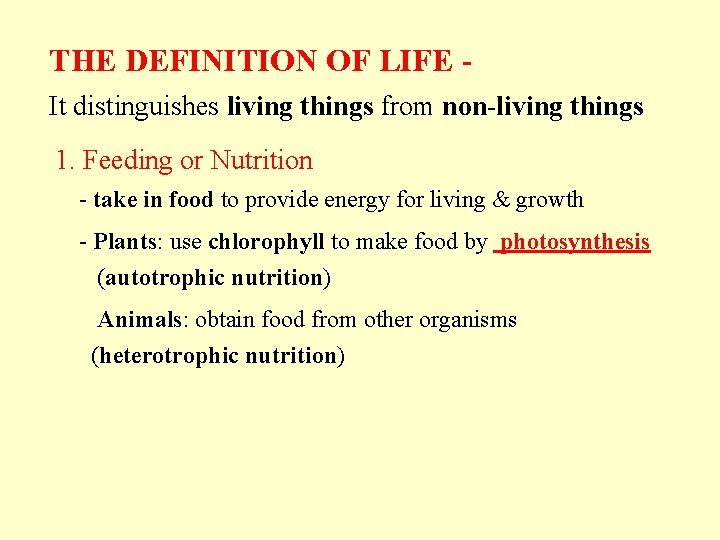 THE DEFINITION OF LIFE -

It distinguishes living things from non-living things

1. Feeding or Nutrition

- take in food to provide energy for living & growth

- Plants: use chlorophyll to make food by photosynthesis (autotrophic nutrition)

Animals: obtain food from other organisms (heterotrophic nutrition)